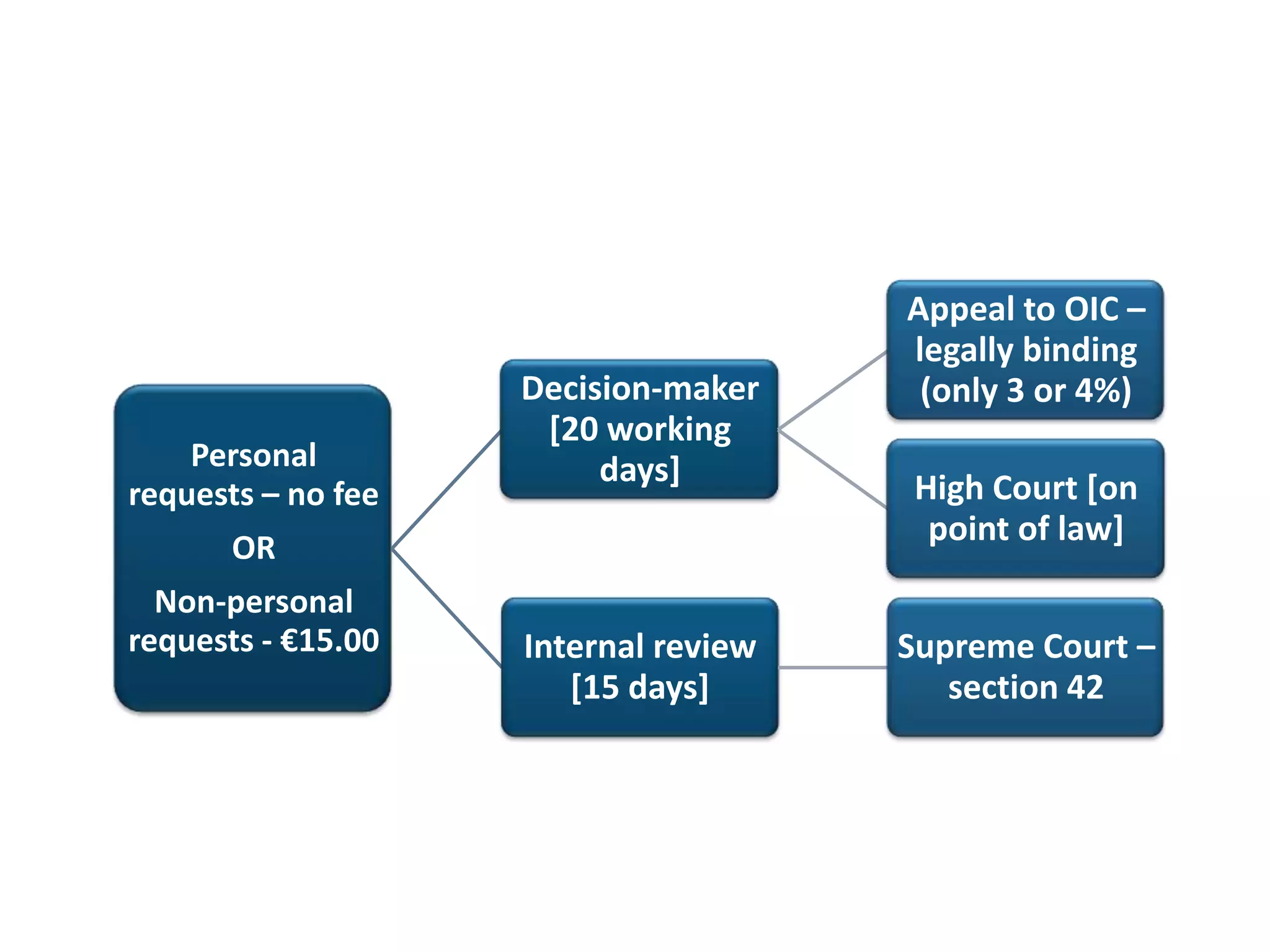 Personal requests – no fee

OR

Non-personal requests - €15.00

Decision-maker [20 working days]

Internal review [15 days]

Appeal to OIC – legally binding (only 3 or 4%)

High Court [on point of law]

Supreme Court – section 42